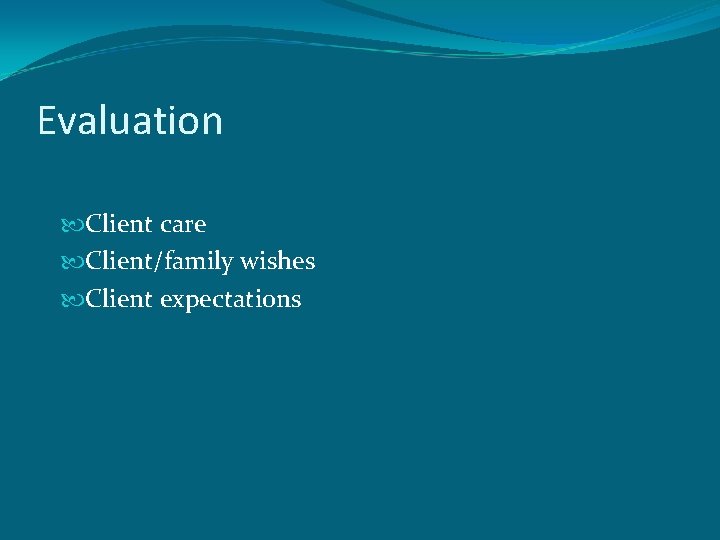 Evaluation

Client care
Client/family wishes
Client expectations